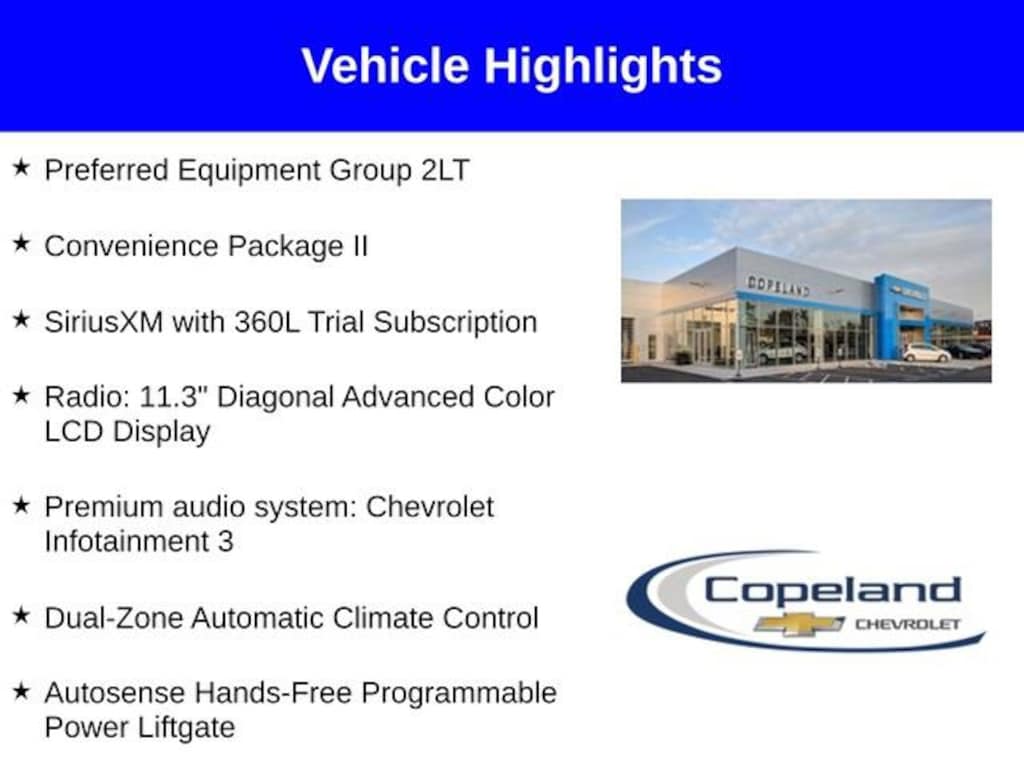 Vehicle Highlights

★ Preferred Equipment Group 2LT

★ Convenience Package II

★ SiriusXM with 360L Trial Subscription

★ Radio: 11.3" Diagonal Advanced Color LCD Display

★ Premium audio system: Chevrolet Infotainment 3

★ Dual-Zone Automatic Climate Control

★ Autosense Hands-Free Programmable Power Liftgate

COPELAND

Copeland CHEVROLET